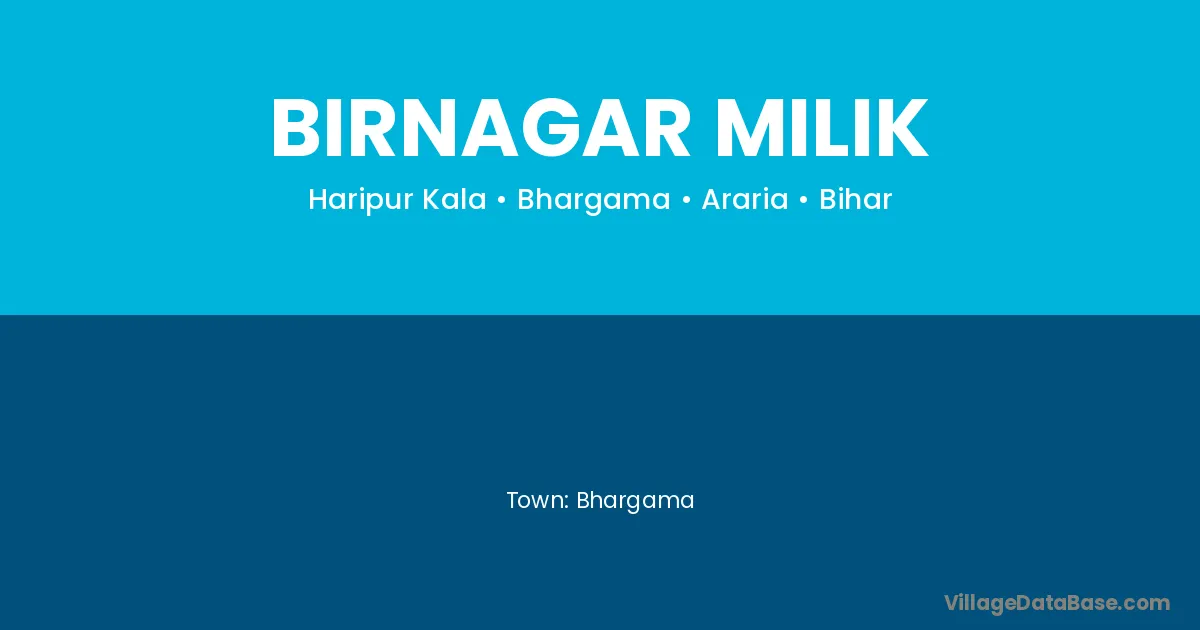 BIRNAGAR MILIK

Haripur Kala • Bhargama • Araria • Bihar

Town: Bhargama

VillageDataBase.com